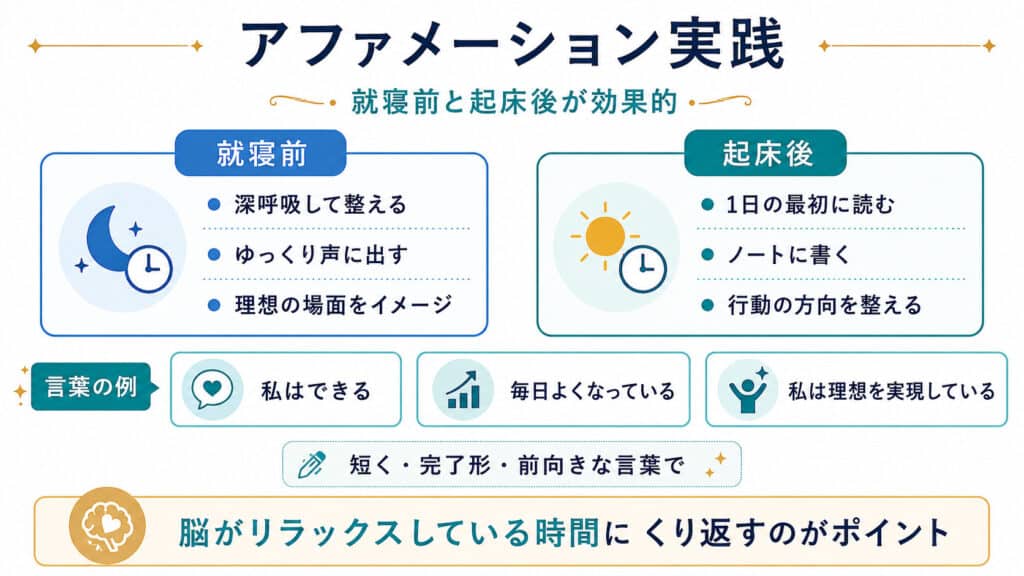 アファメーション実践

就寝前と起床後が効果的

就寝前

深呼吸して整える

ゆっくり声に出す

理想の場面をイメージ

起床後

1日の最初に読む

ノートに書く

行動の方向を整える

言葉の例

私はできる

毎日よくなっている

私は理想を実現している

短く・完了形・前向きな言葉で

脳がリラックスしている時間に くり返すのがポイント